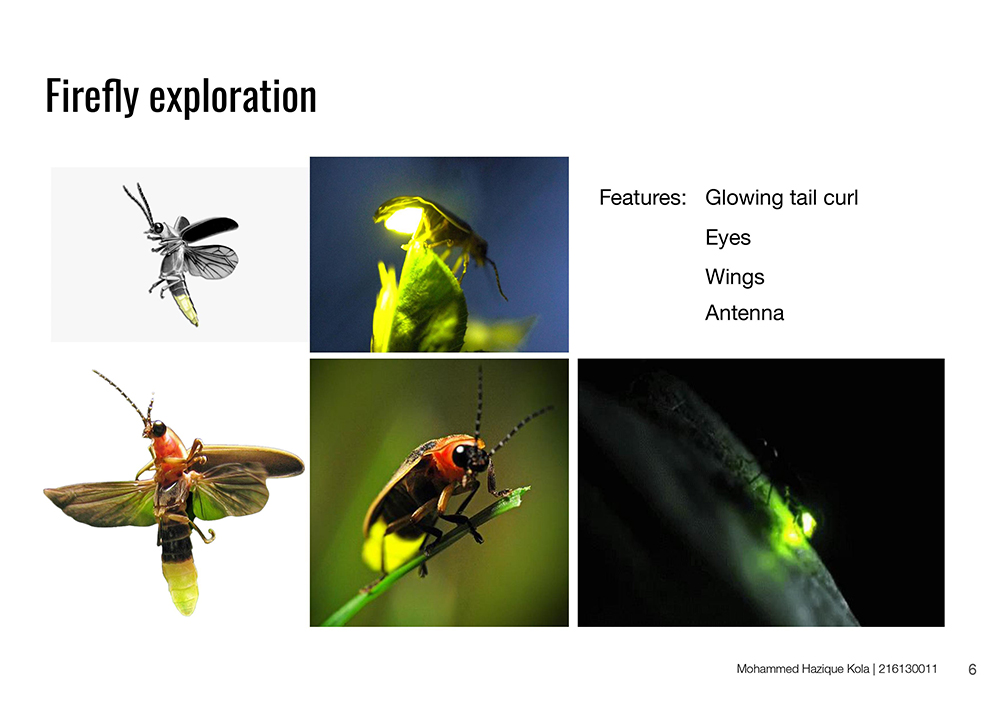 Firefly exploration

Features: Glowing tail curl

Eyes

Wings

Antenna

Mohammed Hazique Kola | 216130011 6